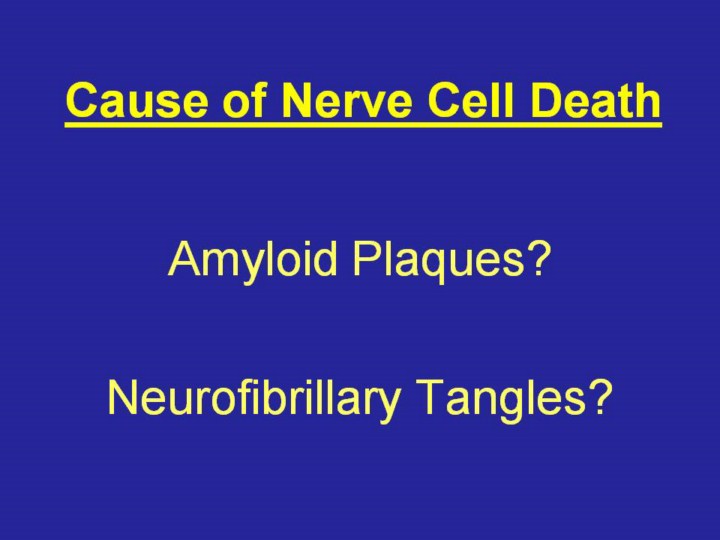 Cause of Nerve Cell Death

Amyloid Plaques?

Neurofibrillary Tangles?